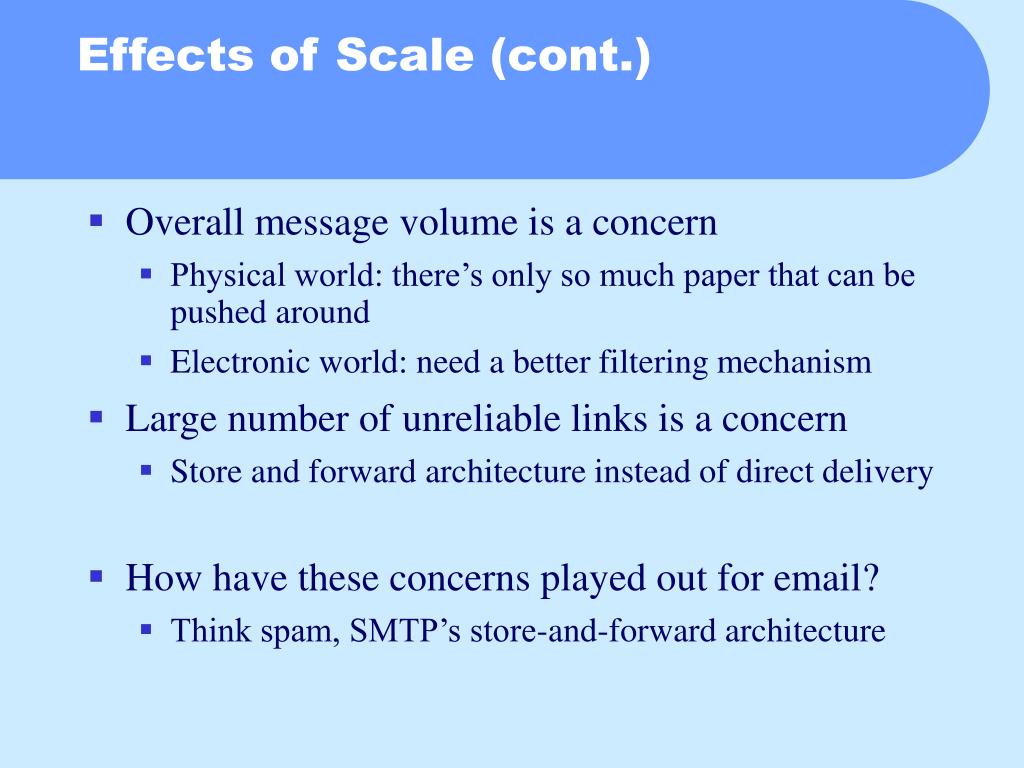 Effects of Scale (cont.)

▪ Overall message volume is a concern
  ▪ Physical world: there’s only so much paper that can be pushed around
  ▪ Electronic world: need a better filtering mechanism
▪ Large number of unreliable links is a concern
  ▪ Store and forward architecture instead of direct delivery

▪ How have these concerns played out for email?
  ▪ Think spam, SMTP’s store-and-forward architecture